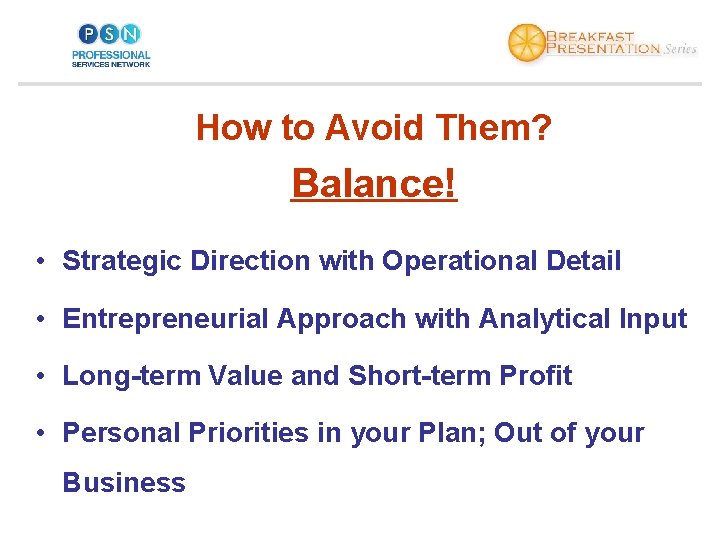 PSN
PROFESSIONAL
SERVICES NETWORK

BREAKFAST
PRESENTATION Series

How to Avoid Them?

Balance!

• Strategic Direction with Operational Detail

• Entrepreneurial Approach with Analytical Input

• Long-term Value and Short-term Profit

• Personal Priorities in your Plan; Out of your Business